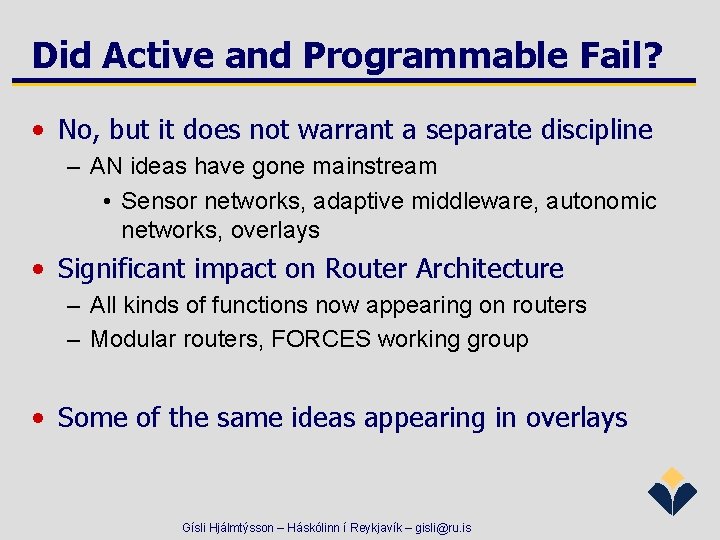 Did Active and Programmable Fail?

• No, but it does not warrant a separate discipline
– AN ideas have gone mainstream
• Sensor networks, adaptive middleware, autonomic networks, overlays

• Significant impact on Router Architecture
– All kinds of functions now appearing on routers
– Modular routers, FORCES working group

• Some of the same ideas appearing in overlays

Gísli Hjálmtýsson – Háskólinn í Reykjavík – gisli@ru.is